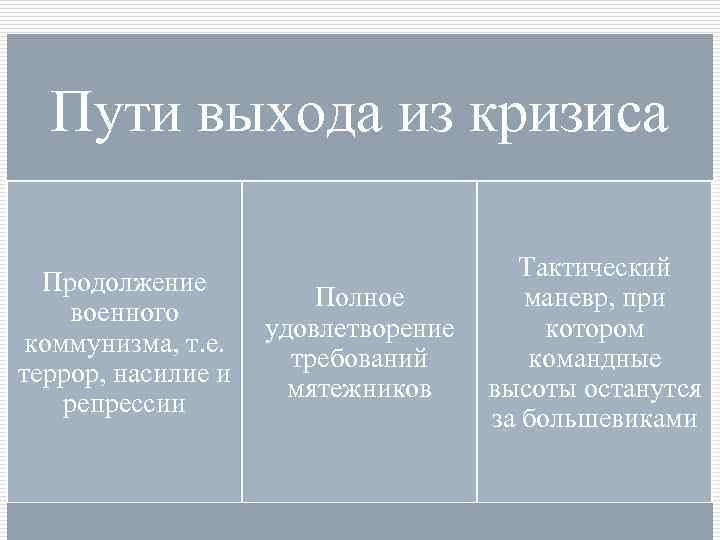 Пути выхода из кризиса

Продолжение военного коммунизма, т.е. террор, насилие и репрессии

Полное удовлетворение требований мятежников

Тактический маневр, при котором командные высоты останутся за большевиками